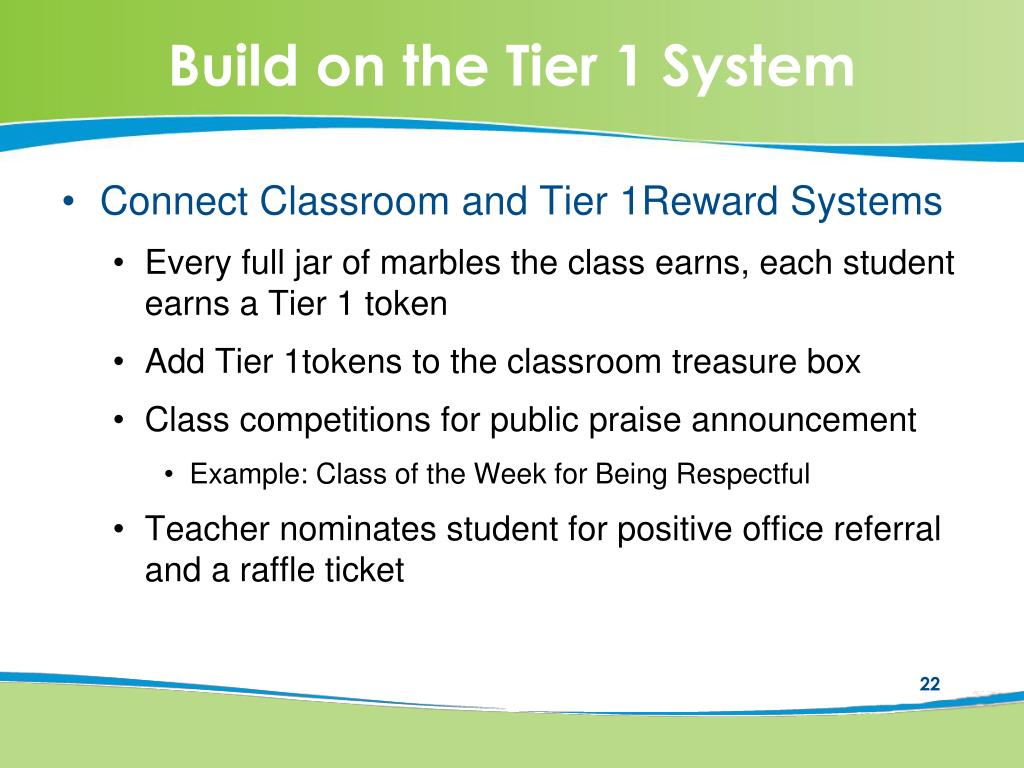 Build on the Tier 1 System

• Connect Classroom and Tier 1Reward Systems

• Every full jar of marbles the class earns, each student earns a Tier 1 token

• Add Tier 1tokens to the classroom treasure box

• Class competitions for public praise announcement

• Example: Class of the Week for Being Respectful

• Teacher nominates student for positive office referral and a raffle ticket

22